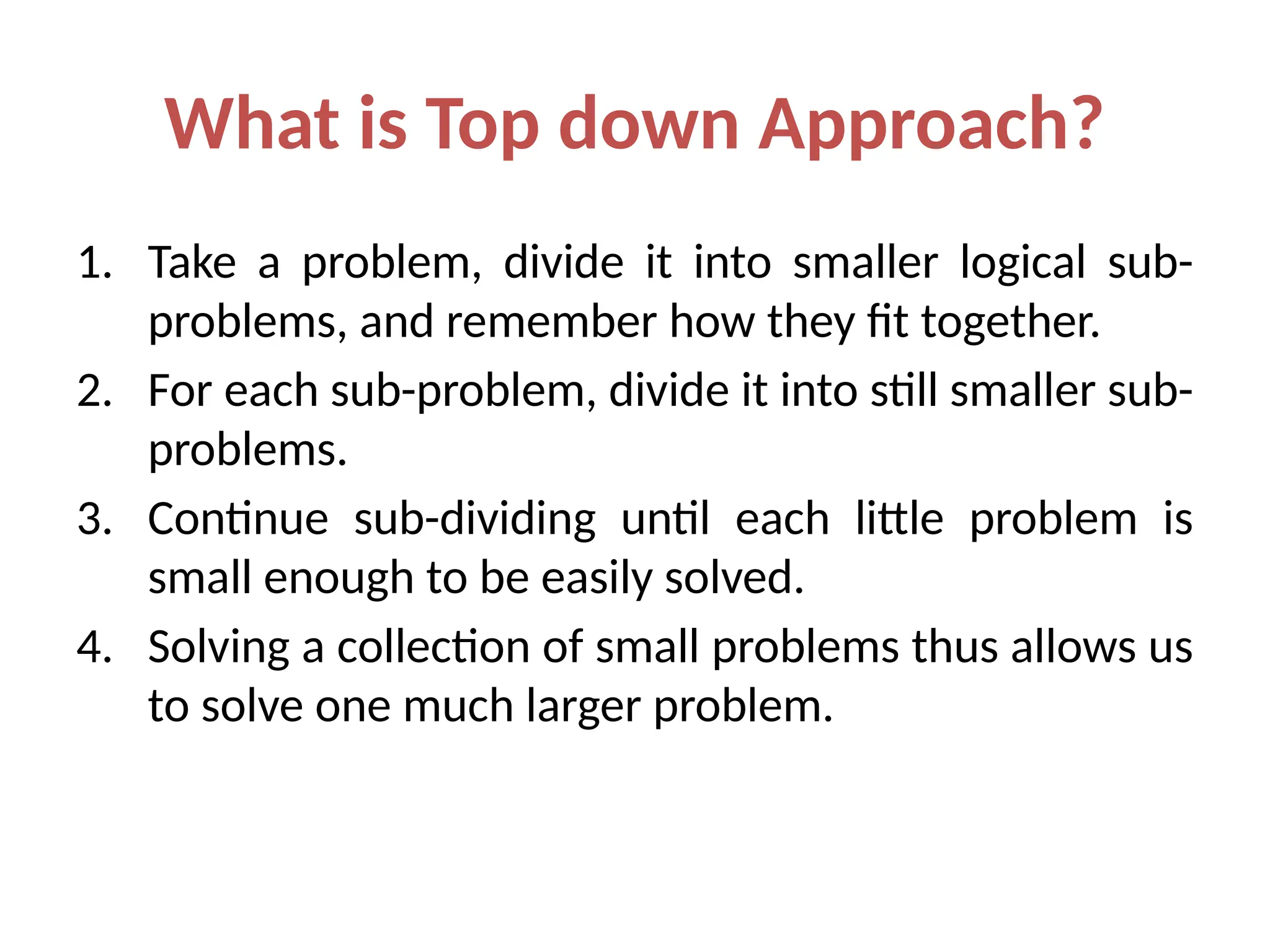 What is Top down Approach?

1. Take a problem, divide it into smaller logical sub-problems, and remember how they fit together.
2. For each sub-problem, divide it into still smaller sub-problems.
3. Continue sub-dividing until each little problem is small enough to be easily solved.
4. Solving a collection of small problems thus allows us to solve one much larger problem.